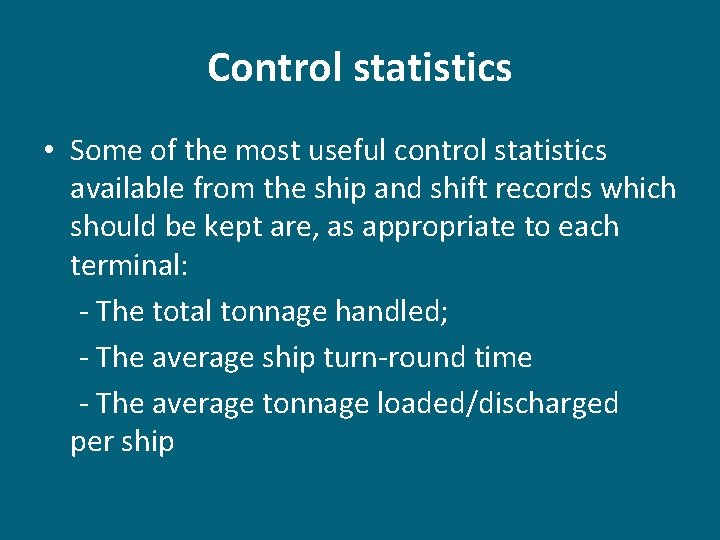 Control statistics

• Some of the most useful control statistics available from the ship and shift records which should be kept are, as appropriate to each terminal:

- The total tonnage handled;

- The average ship turn-round time

- The average tonnage loaded/discharged per ship